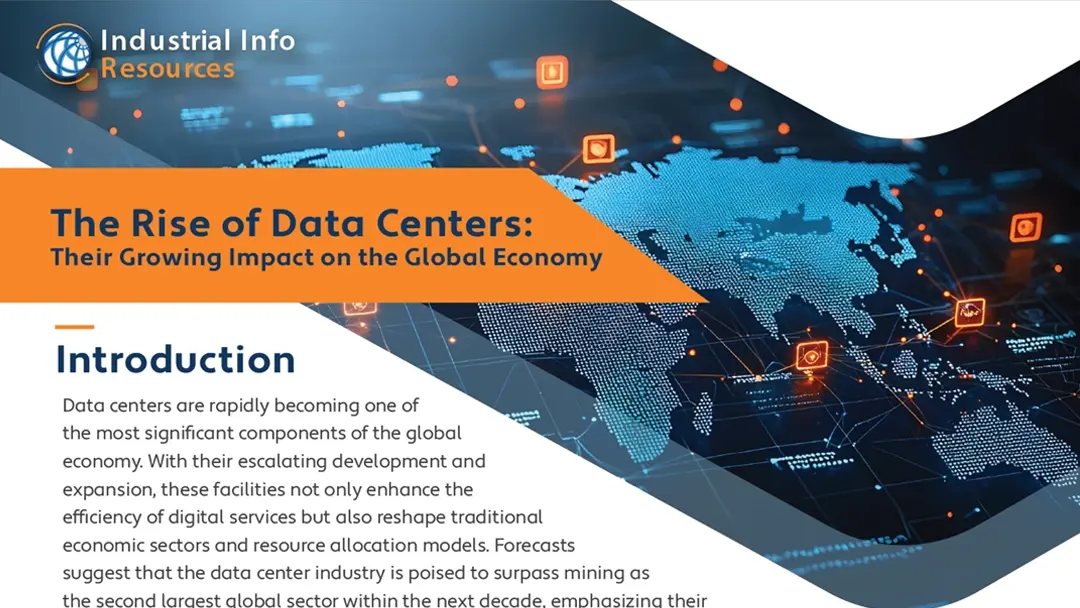 Industrial Info Resources

The Rise of Data Centers:
Their Growing Impact on the Global Economy

Introduction

Data centers are rapidly becoming one of the most significant components of the global economy. With their escalating development and expansion, these facilities not only enhance the efficiency of digital services but also reshape traditional economic sectors and resource allocation models. Forecasts suggest that the data center industry is poised to surpass mining as the second largest global sector within the next decade, emphasizing their